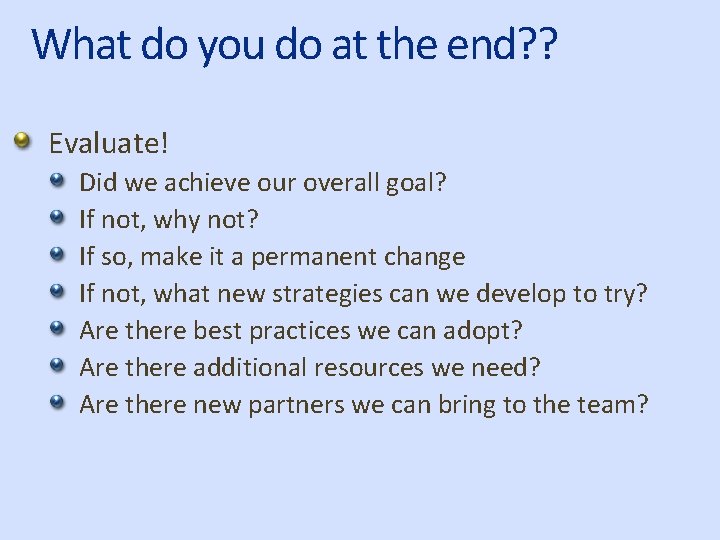 What do you do at the end??

Evaluate!
Did we achieve our overall goal?
If not, why not?
If so, make it a permanent change
If not, what new strategies can we develop to try?
Are there best practices we can adopt?
Are there additional resources we need?
Are there new partners we can bring to the team?